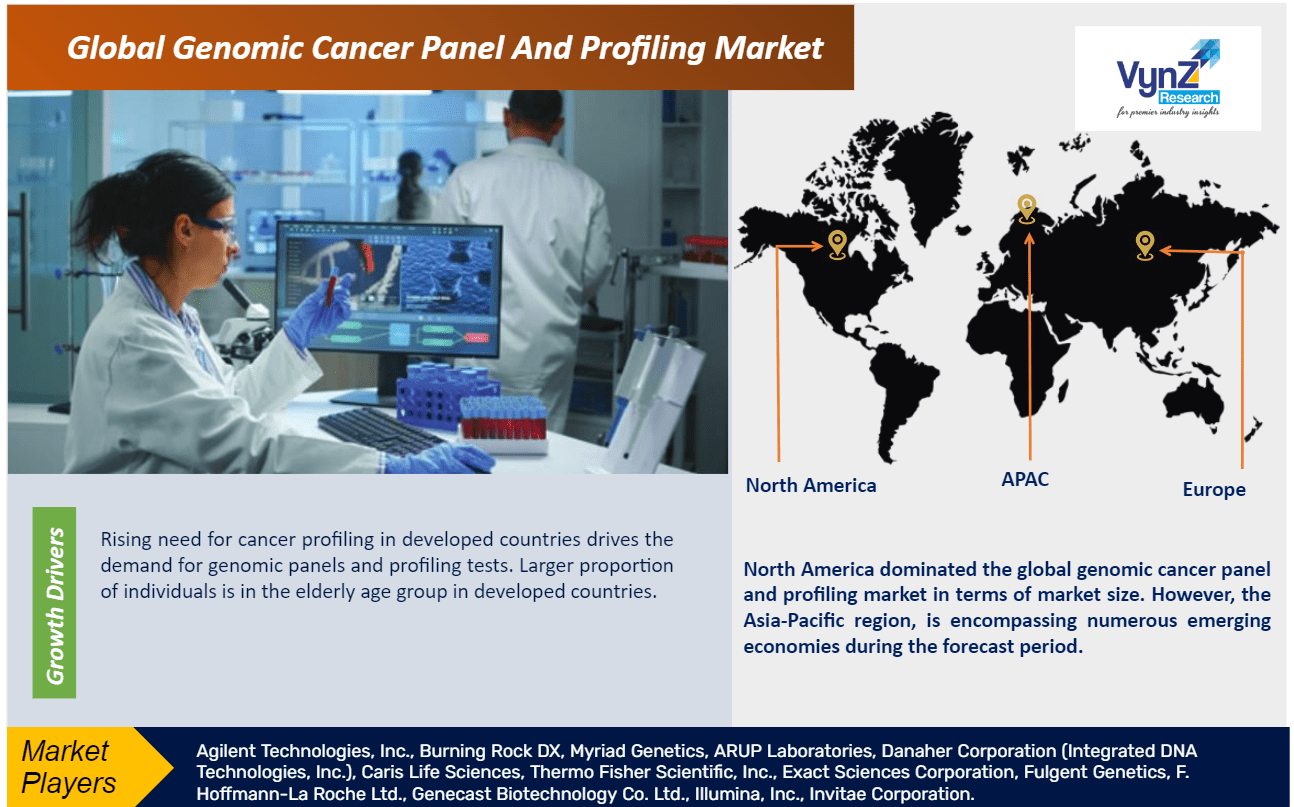 Global Genomic Cancer Panel And Profiling Market

VynZ Research
for premier industry insights

North America

APAC

Europe

Growth Drivers

Rising need for cancer profiling in developed countries drives the demand for genomic panels and profiling tests. Larger proportion of individuals is in the elderly age group in developed countries.

North America dominated the global genomic cancer panel and profiling market in terms of market size. However, the Asia-Pacific region, is encompassing numerous emerging economies during the forecast period.

Market Players

Agilent Technologies, Inc., Burning Rock DX, Myriad Genetics, ARUP Laboratories, Danaher Corporation (Integrated DNA Technologies, Inc.), Caris Life Sciences, Thermo Fisher Scientific, Inc., Exact Sciences Corporation, Fulgent Genetics, F. Hoffmann-La Roche Ltd., Genecast Biotechnology Co. Ltd., Illumina, Inc., Invitae Corporation.